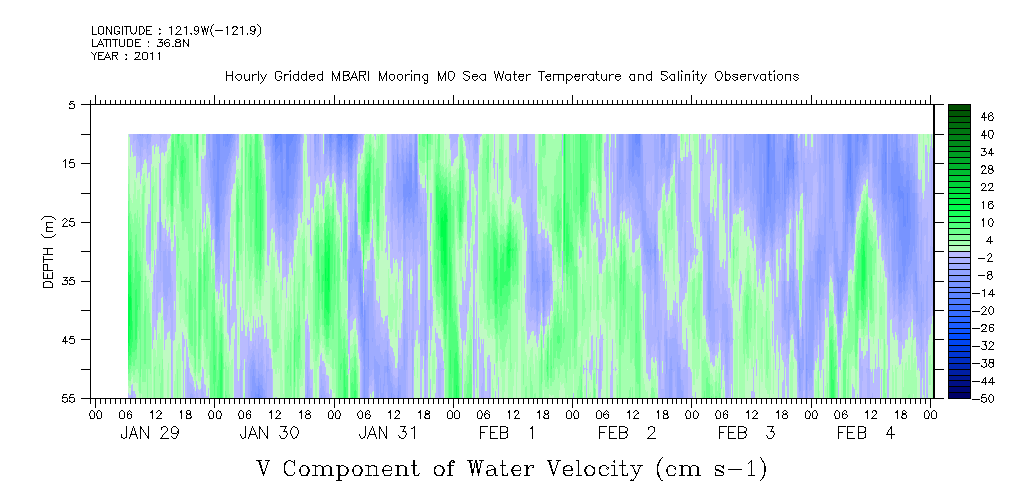 LONGITUDE : 121.9W(-121.9)
LATITUDE : 36.8N
YEAR : 2011

Hourly Gridded MBARI Mooring M0 Sea Water Temperature and Salinity Observations

DEPTH (m)

5
15
25
35
45
55

46
40
34
28
22
16
10
4
-2
-8
-14
-20
-26
-32
-38
-44
-50

00 06 12 18 00 06 12 18 00 06 12 18 00 06 12 18 00 06 12 18 00 06 12 18 00 06 12 18 00

JAN 29 JAN 30 JAN 31 FEB 1 FEB 2 FEB 3 FEB 4

V Component of Water Velocity (cm s-1)